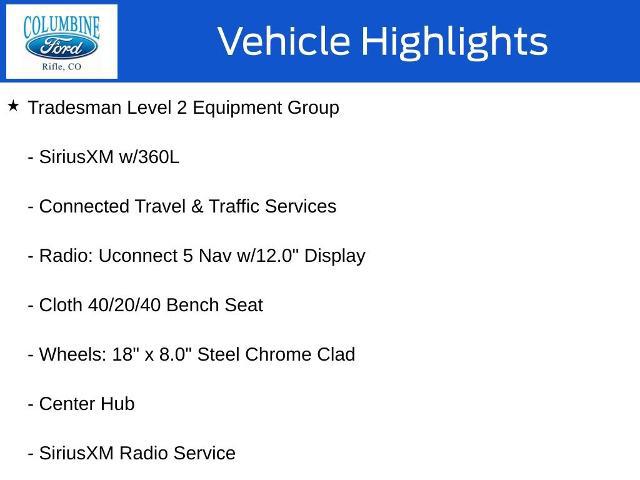 COLUMBINE
Ford
Rifle, CO

Vehicle Highlights

★ Tradesman Level 2 Equipment Group

- SiriusXM w/360L

- Connected Travel & Traffic Services

- Radio: Uconnect 5 Nav w/12.0" Display

- Cloth 40/20/40 Bench Seat

- Wheels: 18" x 8.0" Steel Chrome Clad

- Center Hub

- SiriusXM Radio Service